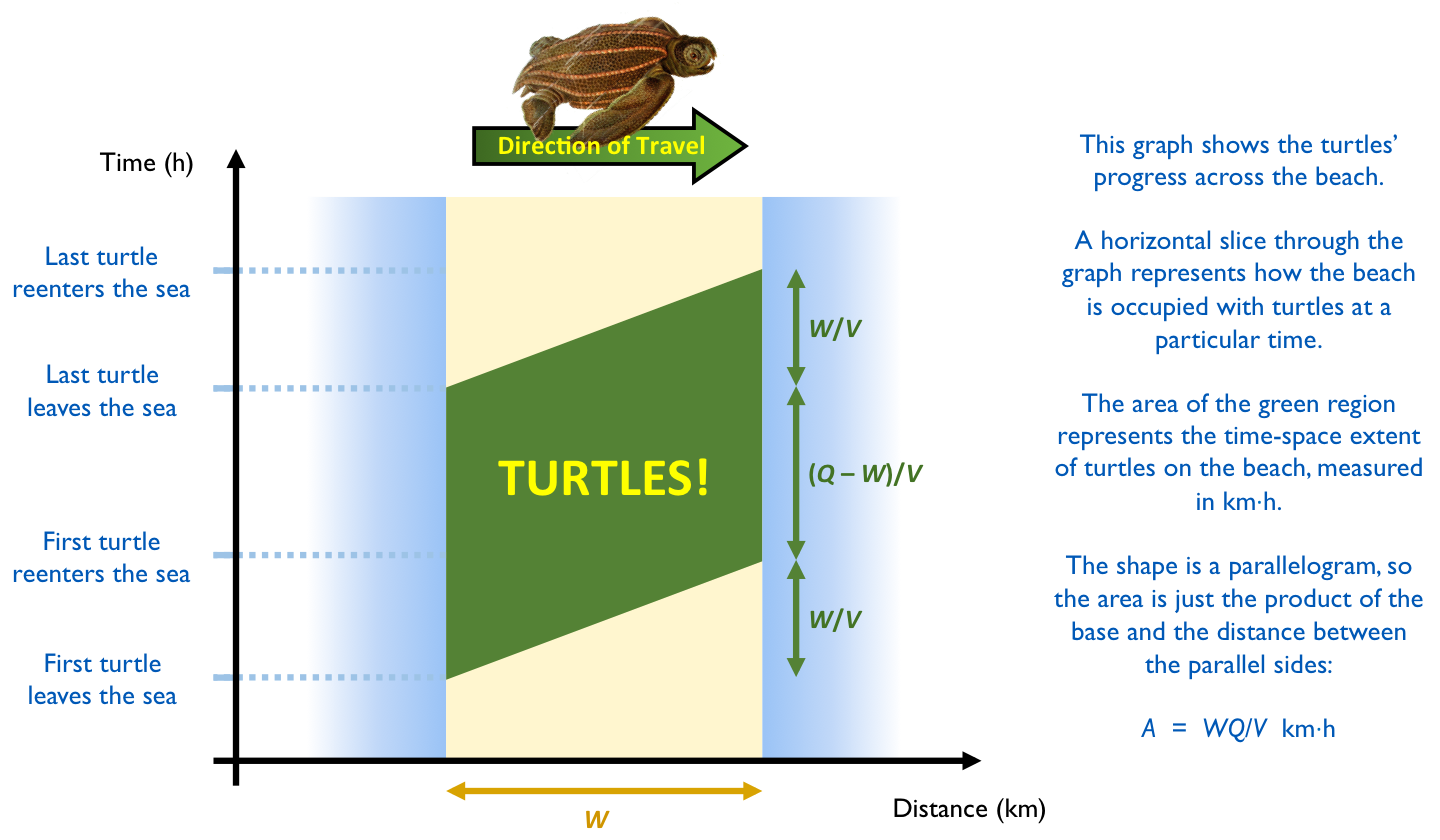 Direction of Travel

Time (h)

Last turtle reenters the sea

Last turtle leaves the sea

First turtle reenters the sea

First turtle leaves the sea

TURTLES!

$W/V$

$(Q - W)/V$

$W/V$

$W$

Distance (km)

This graph shows the turtles' progress across the beach.

A horizontal slice through the graph represents how the beach is occupied with turtles at a particular time.

The area of the green region represents the time-space extent of turtles on the beach, measured in km·h.

The shape is a parallelogram, so the area is just the product of the base and the distance between the parallel sides:

$A = WQ/V$ km·h